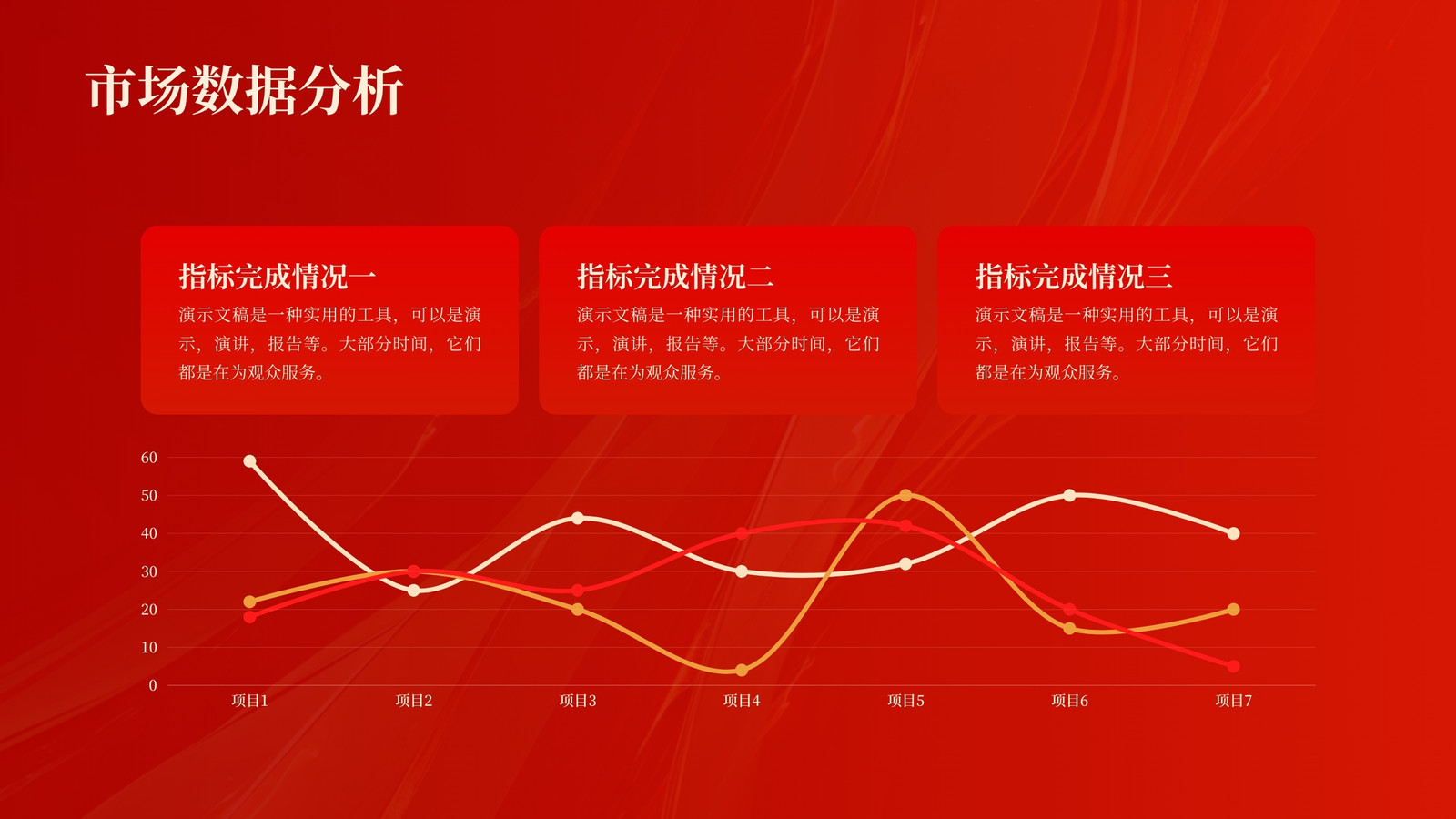 市场数据分析

指标完成情况一
演示文稿是一种实用的工具，可以是演示，演讲，报告等。大部分时间，它们都是在为观众服务。

指标完成情况二
演示文稿是一种实用的工具，可以是演示，演讲，报告等。大部分时间，它们都是在为观众服务。

指标完成情况三
演示文稿是一种实用的工具，可以是演示，演讲，报告等。大部分时间，它们都是在为观众服务。

60
50
40
30
20
10
0
项目1 项目2 项目3 项目4 项目5 项目6 项目7